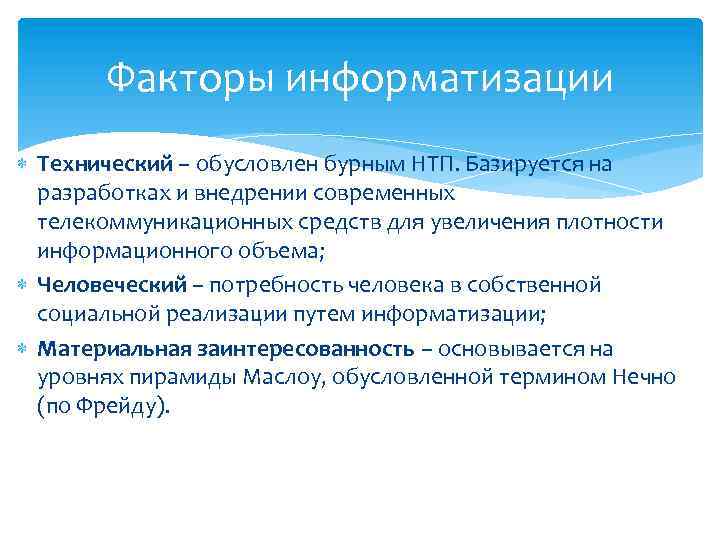 Факторы информатизации

Технический – обусловлен бурным НТП. Базируется на разработках и внедрении современных телекоммуникационных средств для увеличения плотности информационного объема;

Человеческий – потребность человека в собственной социальной реализации путем информатизации;

Материальная заинтересованность – основывается на уровнях пирамиды Маслоу, обусловленной термином Нечно (по Фрейду).